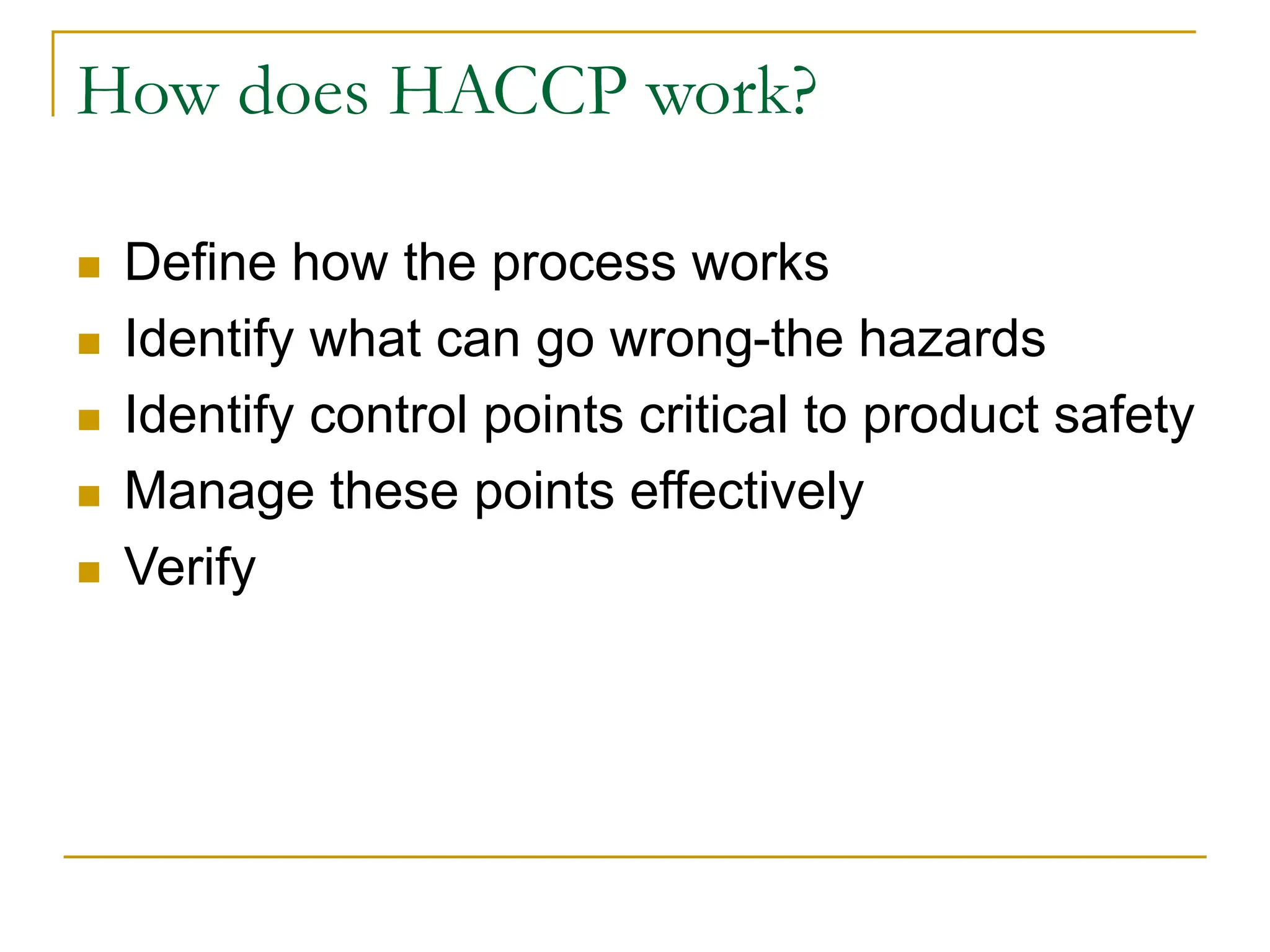 How does HACCP work?

- Define how the process works
- Identify what can go wrong-the hazards
- Identify control points critical to product safety
- Manage these points effectively
- Verify